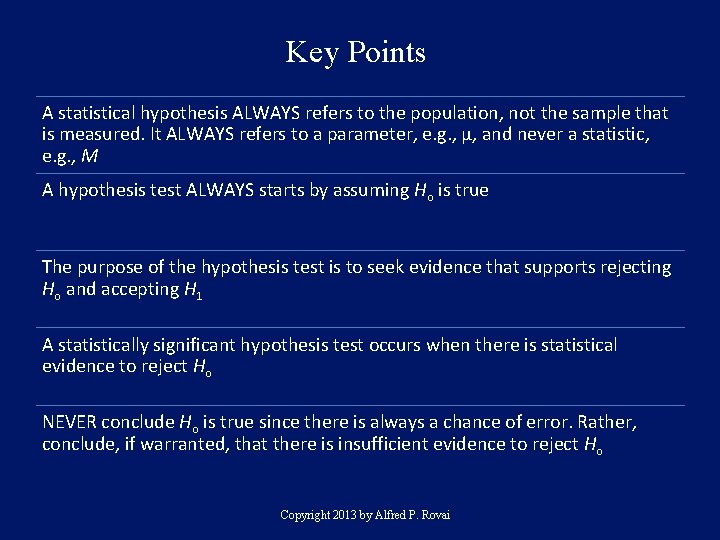 Key Points

A statistical hypothesis ALWAYS refers to the population, not the sample that is measured. It ALWAYS refers to a parameter, e.g., $\mu$, and never a statistic, e.g., $M$

A hypothesis test ALWAYS starts by assuming $H_o$ is true

The purpose of the hypothesis test is to seek evidence that supports rejecting $H_o$ and accepting $H_1$

A statistically significant hypothesis test occurs when there is statistical evidence to reject $H_o$

NEVER conclude $H_o$ is true since there is always a chance of error. Rather, conclude, if warranted, that there is insufficient evidence to reject $H_o$

Copyright 2013 by Alfred P. Rovai